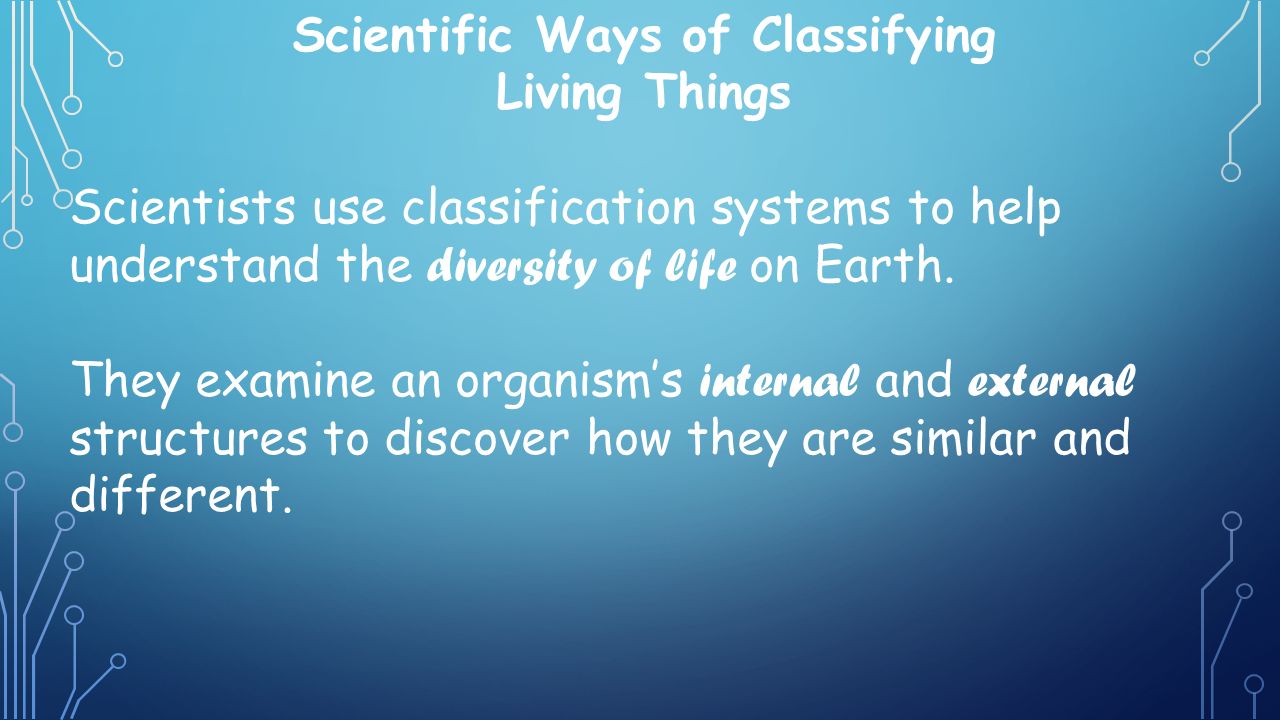 Scientific Ways of Classifying Living Things

Scientists use classification systems to help understand the diversity of life on Earth.

They examine an organism's internal and external structures to discover how they are similar and different.